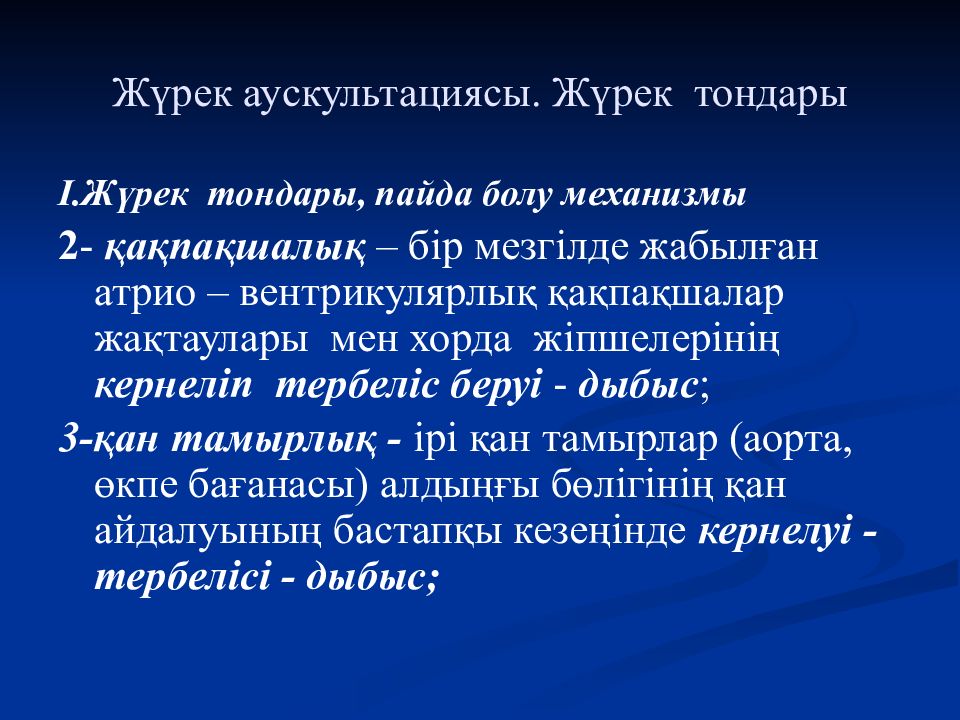 Жүрек аускультациясы. Жүрек тондары

I.Жүрек тондары, пайда болу механизмы

2- қақпақшалық – бір мезгілде жабылған атрио – вентрикулярлық қақпақшалар жақтаулары мен хорда жіпшелерінің кернеліп тербеліс беруі - дыбыс;

3-қан тамырлық - ірі қан тамырлар (аорта, өкпе бағанасы) алдыңғы бөлігінің қан айдалуының бастапқы кезеңінде кернелуі - тербелісі - дыбыс;